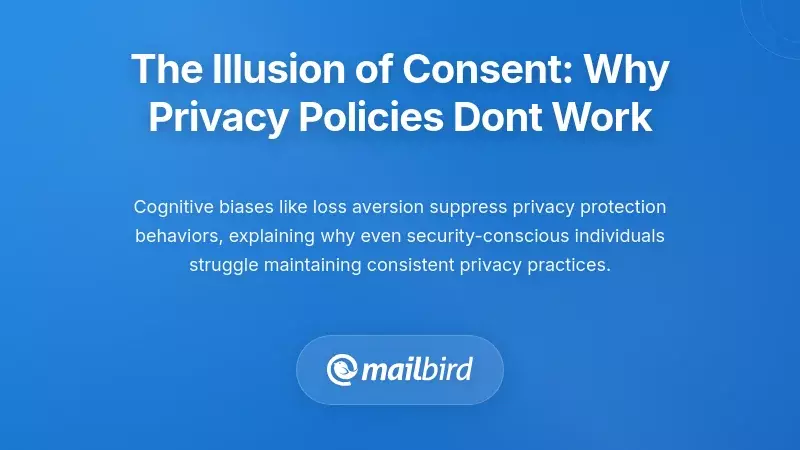 The Illusion of Consent: Why Privacy Policies Dont Work

Cognitive biases like loss aversion suppress privacy protection behaviors, explaining why even security-conscious individuals struggle maintaining consistent privacy practices.

mailbird